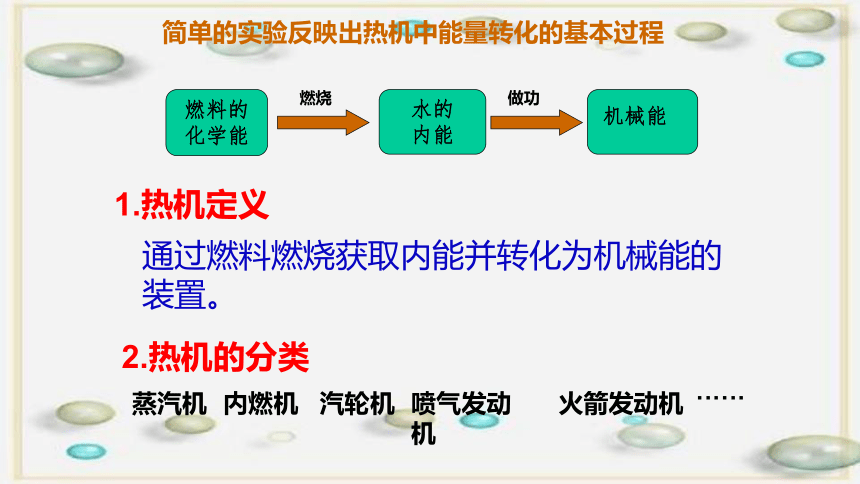 简单的实验反映出热机中能量转化的基本过程

燃料的化学能 燃烧 水的内能 做功 机械能

1.热机定义

通过燃料燃烧获取内能并转化为机械能的装置。

2.热机的分类

蒸汽机 内燃机 汽轮机 喷气发动机 火箭发动机 ……